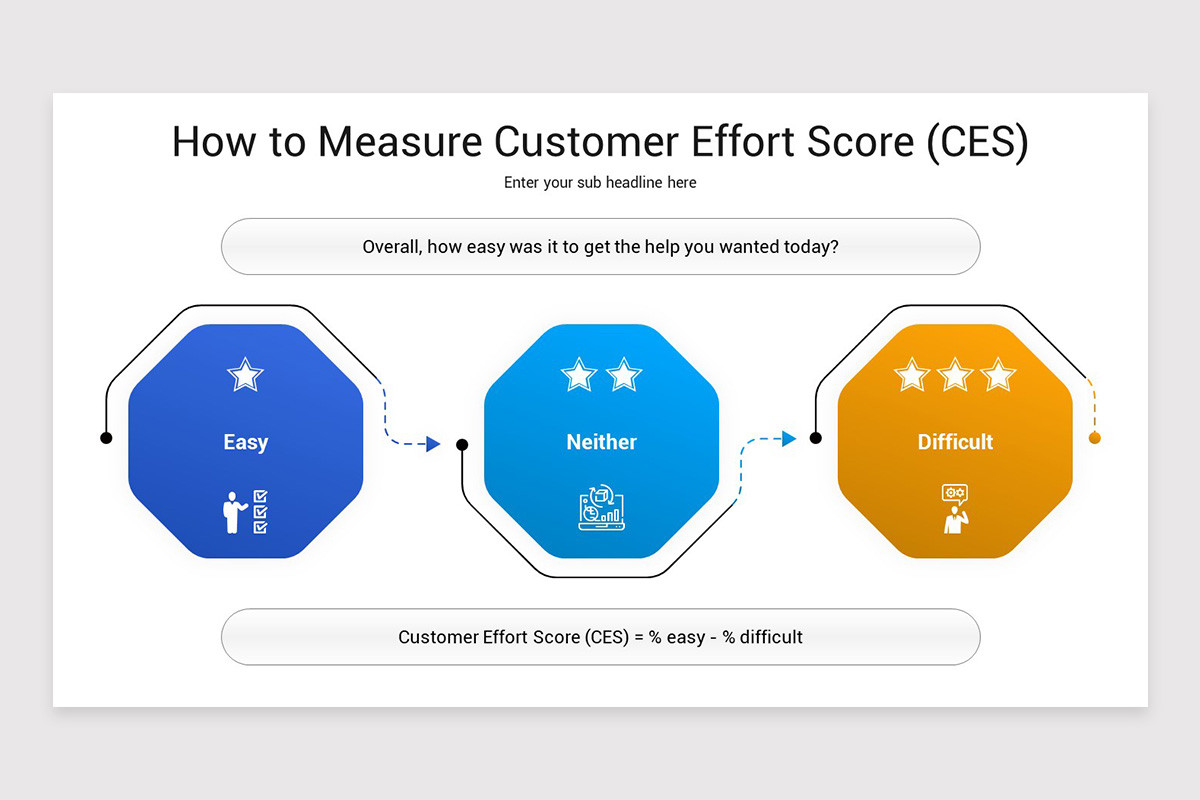 How to Measure Customer Effort Score (CES)

Enter your sub headline here

Overall, how easy was it to get the help you wanted today?

Easy

Neither

Difficult

Customer Effort Score (CES) = % easy - % difficult